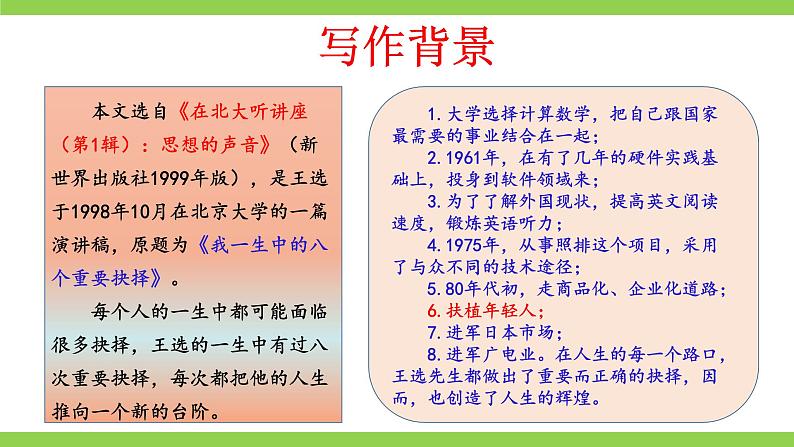 写作背景

本文选自《在北大听讲座（第1辑）：思想的声音》（新世界出版社1999年版），是王选于1998年10月在北京大学的一篇演讲稿，原题为《我一生中的八个重要抉择》。

每个人的一生中都可能面临很多抉择，王选的一生中有过八次重要抉择，每次都把他的人生推向一个新的台阶。

1. 大学选择计算数学，把自己跟国家最需要的事业结合在一起；
2. 1961年，在有了几年的硬件实践基础上，投身到软件领域来；
3. 为了了解外国现状，提高英文阅读速度，锻炼英语听力；
4. 1975年，从事照排这个项目，采用了与众不同的技术途径；
5. 80年代初，走商品化、企业化道路；
6. 扶植年轻人；
7. 进军日本市场；
8. 进军广电业。在人生的每一个路口，王选先生都做出了重要而正确的抉择，因而，也创造了人生的辉煌。